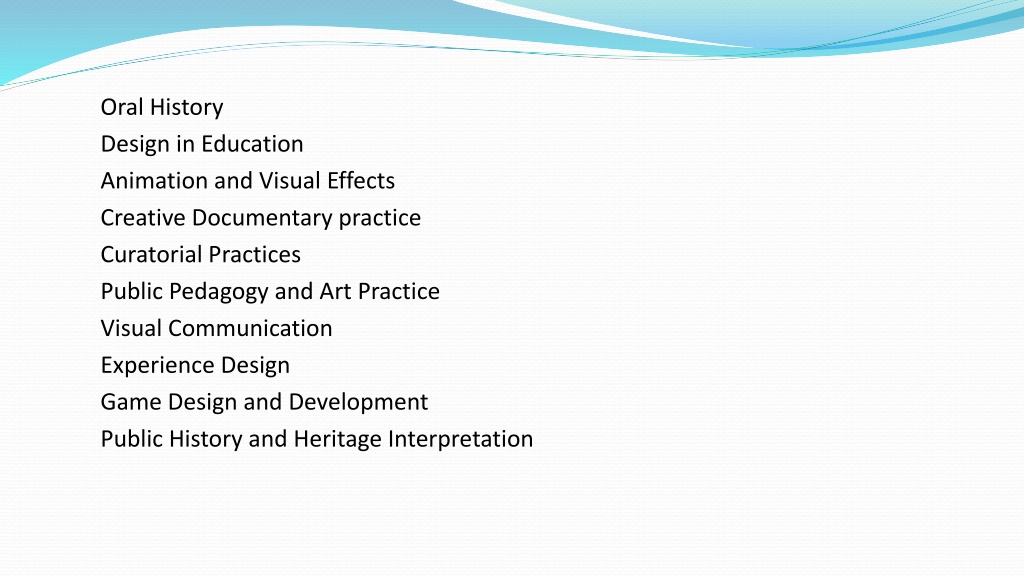 Oral History
Design in Education
Animation and Visual Effects
Creative Documentary practice
Curatorial Practices
Public Pedagogy and Art Practice
Visual Communication
Experience Design
Game Design and Development
Public History and Heritage Interpretation